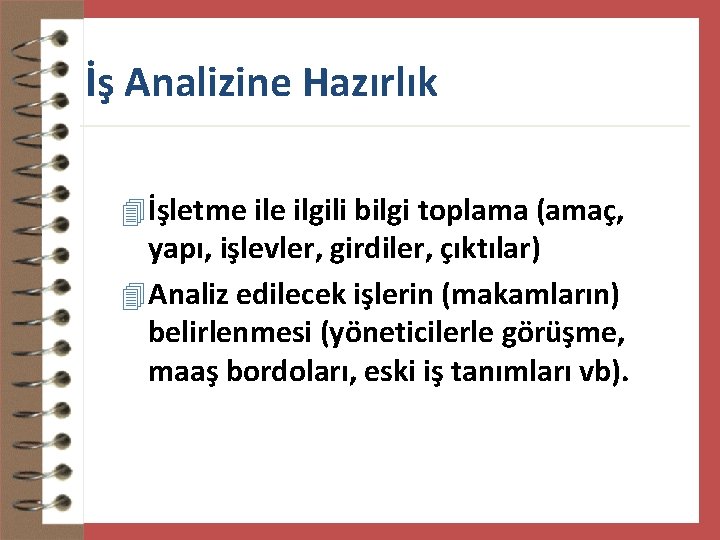 İş Analizine Hazırlık

İşletme ile ilgili bilgi toplama (amaç, yapı, işlevler, girdiler, çıktılar)

Analiz edilecek işlerin (makamların) belirlenmesi (yöneticilerle görüşme, maaş bordoları, eski iş tanımları vb).